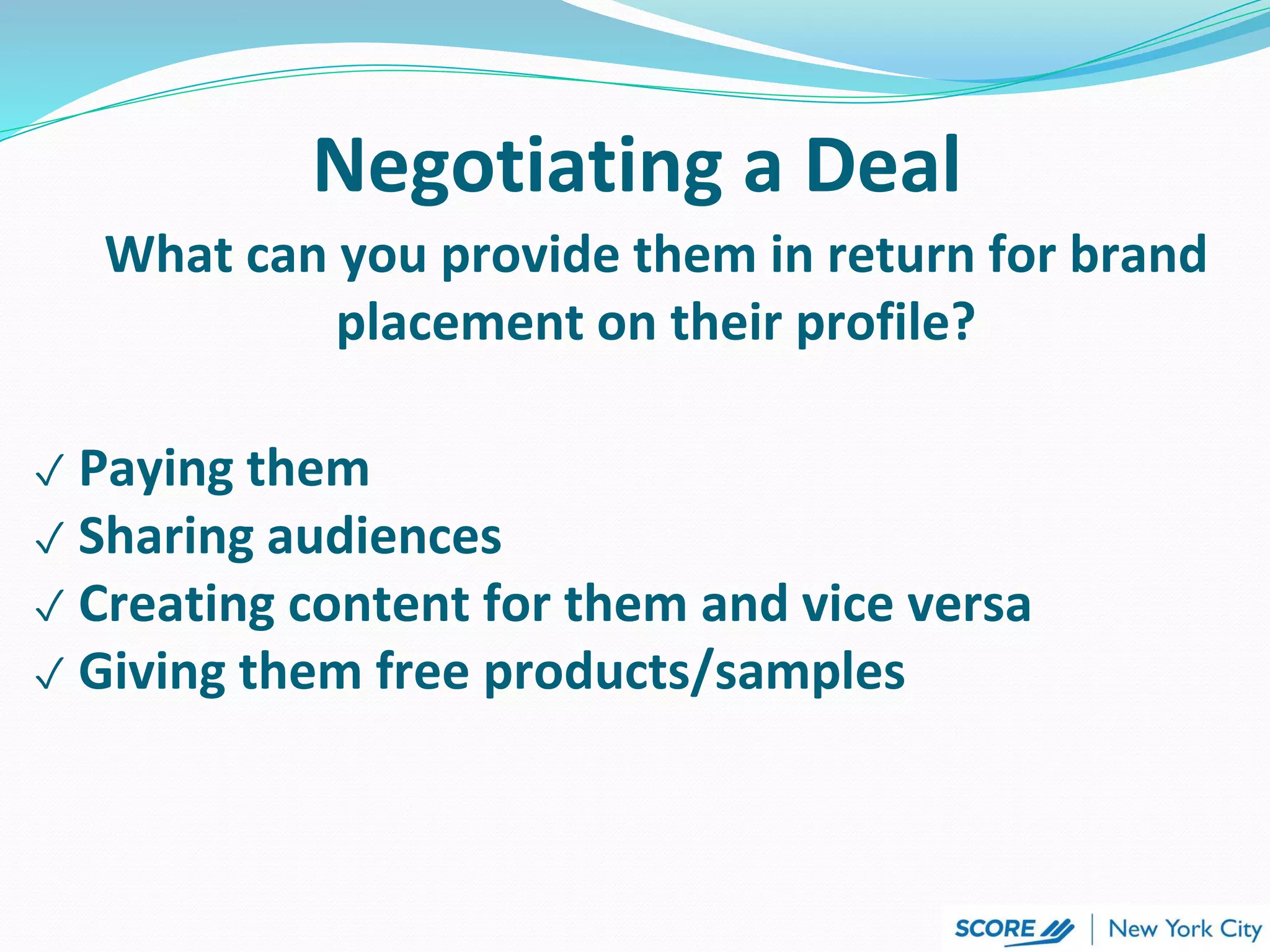 Negotiating a Deal

What can you provide them in return for brand placement on their profile?

✓ Paying them
✓ Sharing audiences
✓ Creating content for them and vice versa
✓ Giving them free products/samples

SCORE | New York City